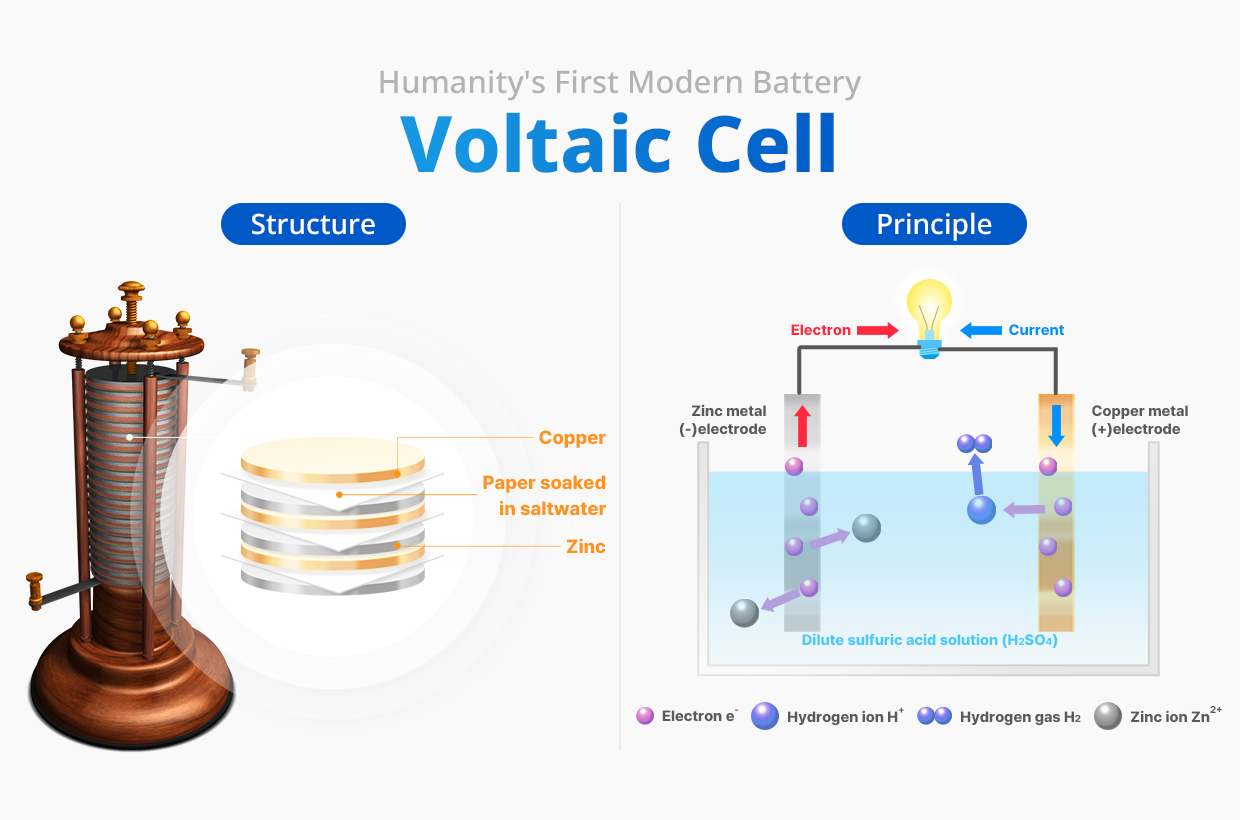 Humanity's First Modern Battery

Voltaic Cell

Structure

Copper

Paper soaked in saltwater

Zinc

Principle

Electron

Current

Zinc metal (-)electrode

Copper metal (+)electrode

Dilute sulfuric acid solution ($H_2SO_4$)

Electron $e^-$

Hydrogen ion $H^+$

Hydrogen gas $H_2$

Zinc ion $Zn^{2+}$